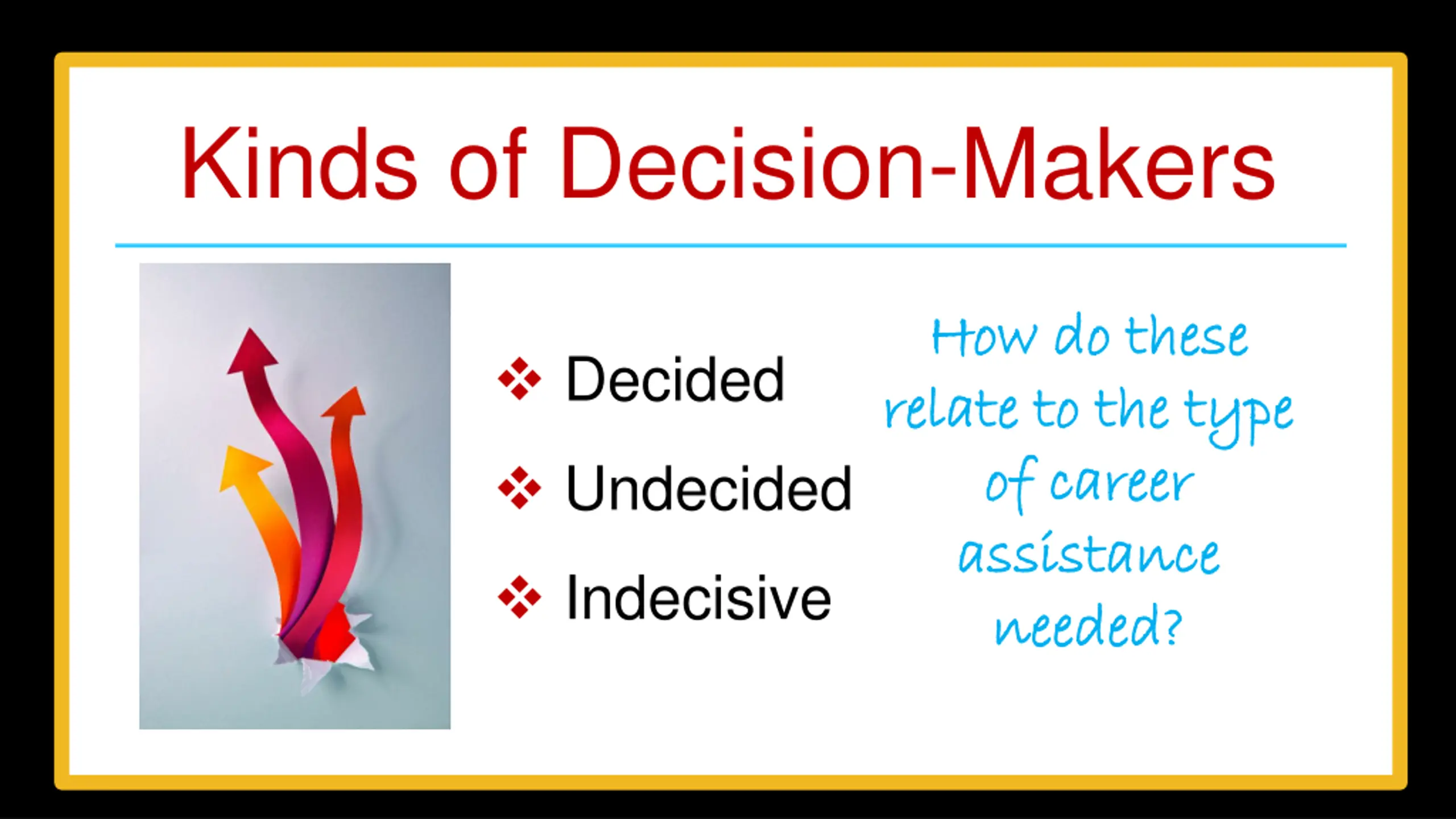 Kinds of Decision-Makers

❖ Decided
❖ Undecided
❖ Indecisive

How do these relate to the type of career assistance needed?